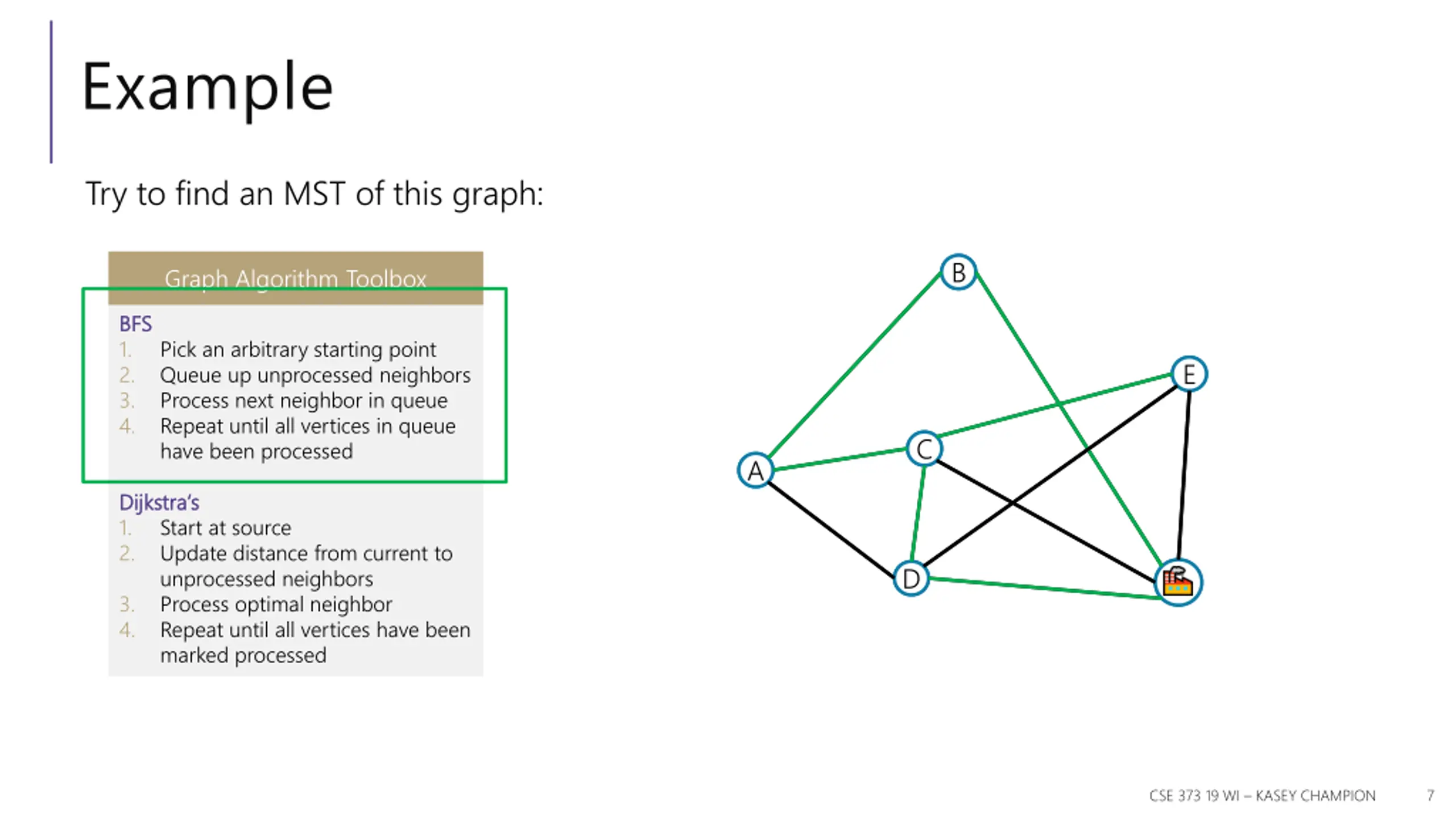 Example

Try to find an MST of this graph:

Graph Algorithm Toolbox

BFS
1. Pick an arbitrary starting point
2. Queue up unprocessed neighbors
3. Process next neighbor in queue
4. Repeat until all vertices in queue have been processed

Dijkstra's
1. Start at source
2. Update distance from current to unprocessed neighbors
3. Process optimal neighbor
4. Repeat until all vertices have been marked processed

B
E
C
A
D

CSE 373 19 WI – KASEY CHAMPION 7